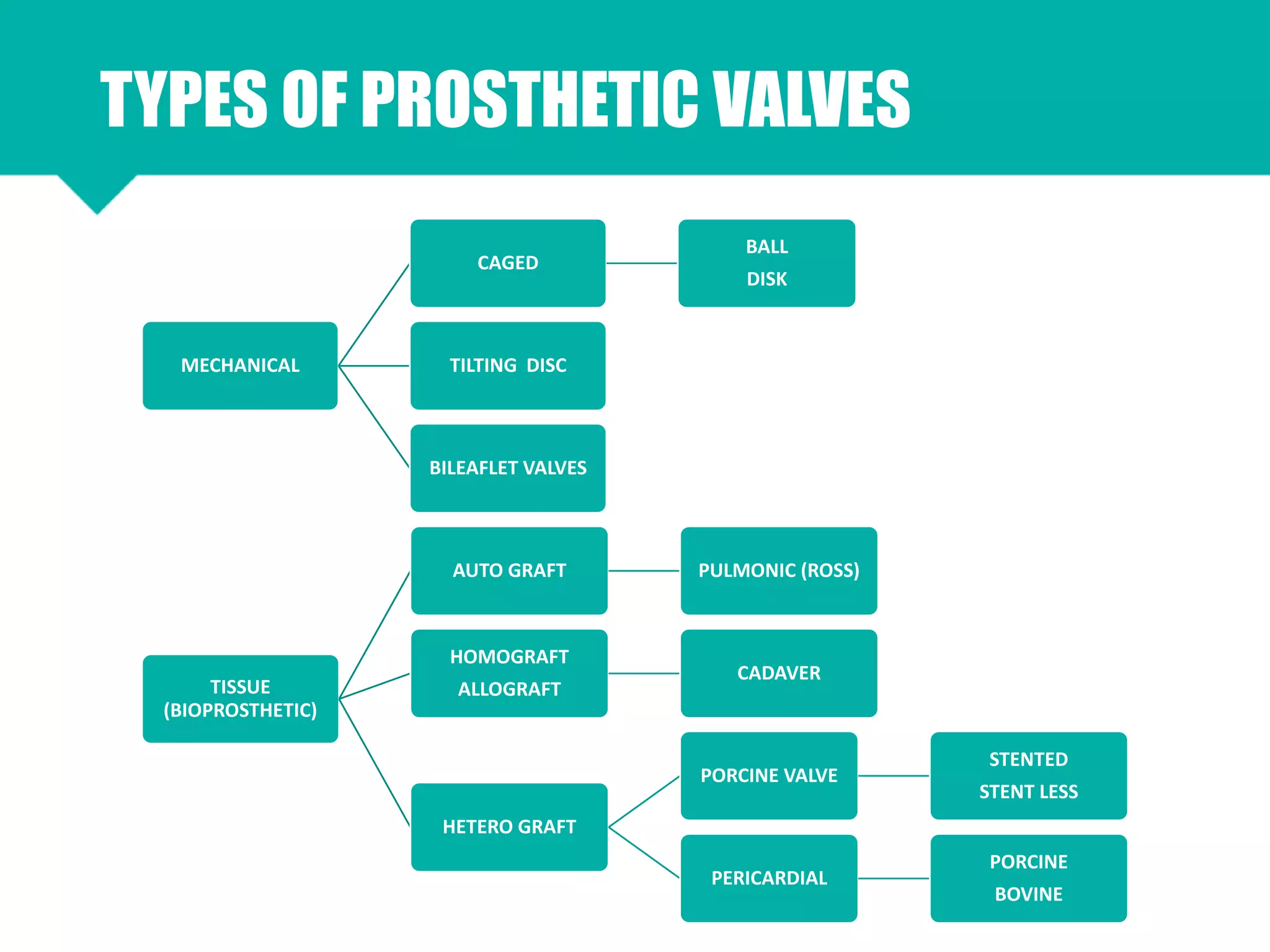 TYPES OF PROSTHETIC VALVES

MECHANICAL

CAGED

BALL
DISK

TILTING DISC

BILEAFLET VALVES

TISSUE (BIOPROSTHETIC)

AUTO GRAFT

PULMONIC (ROSS)

HOMOGRAFT
ALLOGRAFT

CADAVER

HETERO GRAFT

PORCINE VALVE

STENTED
STENT LESS

PERICARDIAL

PORCINE
BOVINE